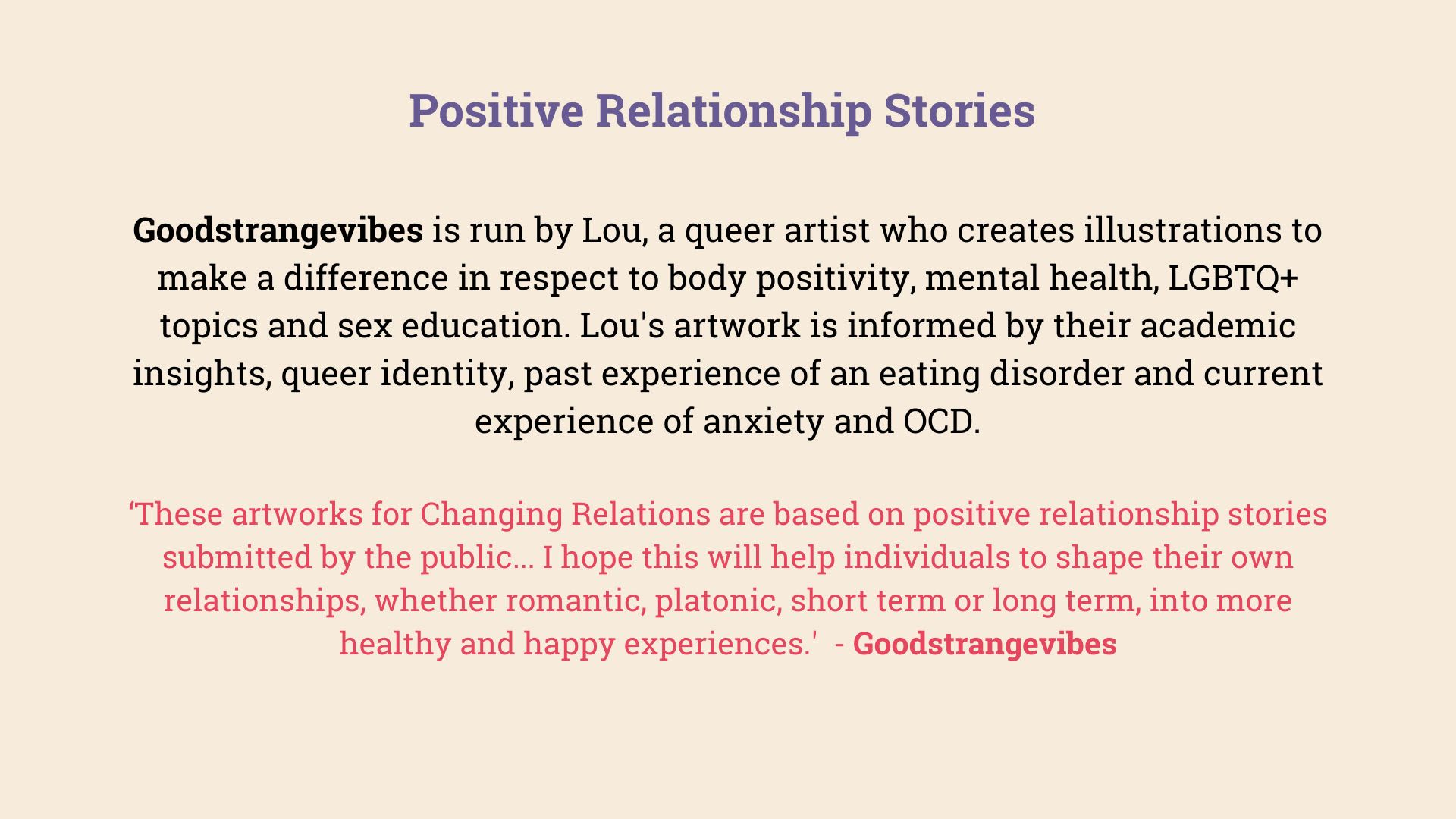 Positive Relationship Stories

Goodstrangevibes is run by Lou, a queer artist who creates illustrations to make a difference in respect to body positivity, mental health, LGBTQ+ topics and sex education. Lou's artwork is informed by their academic insights, queer identity, past experience of an eating disorder and current experience of anxiety and OCD.

‘These artworks for Changing Relations are based on positive relationship stories submitted by the public... I hope this will help individuals to shape their own relationships, whether romantic, platonic, short term or long term, into more healthy and happy experiences.' - Goodstrangevibes